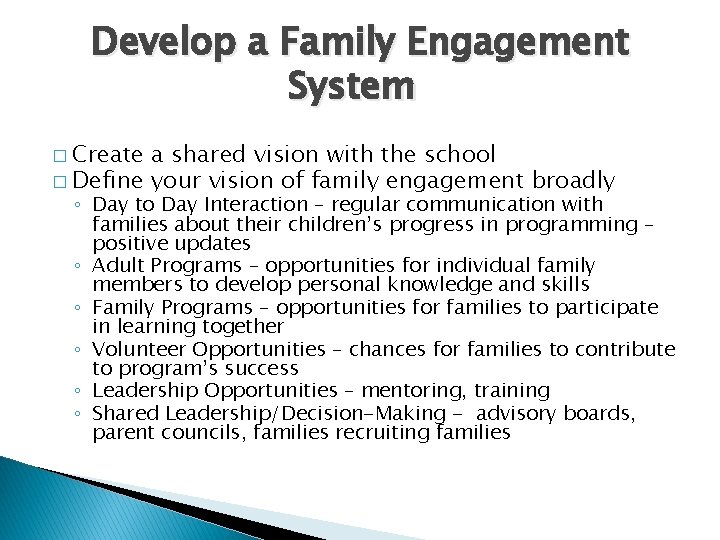 Develop a Family Engagement System

□ Create a shared vision with the school
□ Define your vision of family engagement broadly
◦ Day to Day Interaction – regular communication with families about their children's progress in programming – positive updates
◦ Adult Programs – opportunities for individual family members to develop personal knowledge and skills
◦ Family Programs – opportunities for families to participate in learning together
◦ Volunteer Opportunities – chances for families to contribute to program's success
◦ Leadership Opportunities – mentoring, training
◦ Shared Leadership/Decision-Making - advisory boards, parent councils, families recruiting families